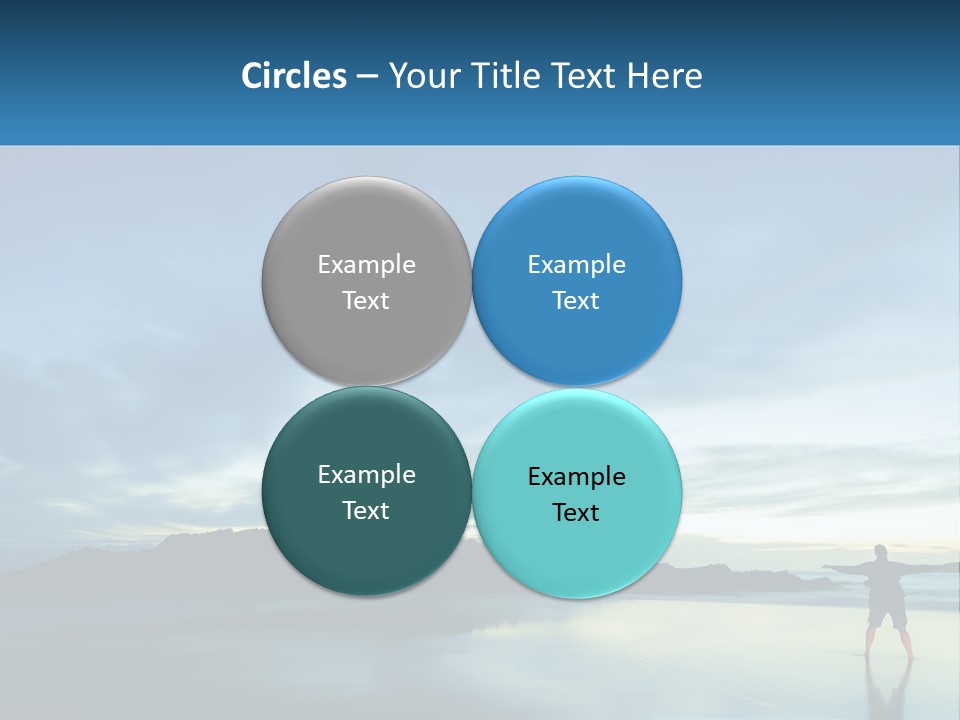 Circles – Your Title Text Here

Example Text

Example Text

Example Text

Example Text